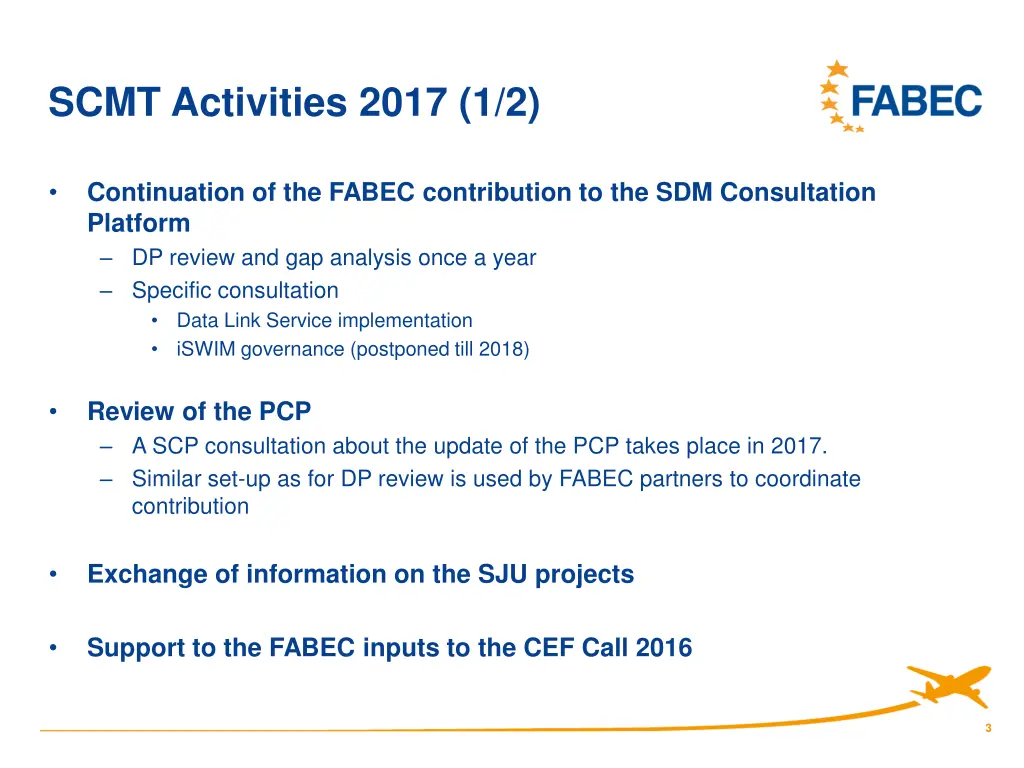 SCMT Activities 2017 (1/2)

FABEC

• Continuation of the FABEC contribution to the SDM Consultation Platform
– DP review and gap analysis once a year
– Specific consultation
• Data Link Service implementation
• iSWIM governance (postponed till 2018)

• Review of the PCP
– A SCP consultation about the update of the PCP takes place in 2017.
– Similar set-up as for DP review is used by FABEC partners to coordinate contribution

• Exchange of information on the SJU projects

• Support to the FABEC inputs to the CEF Call 2016

3